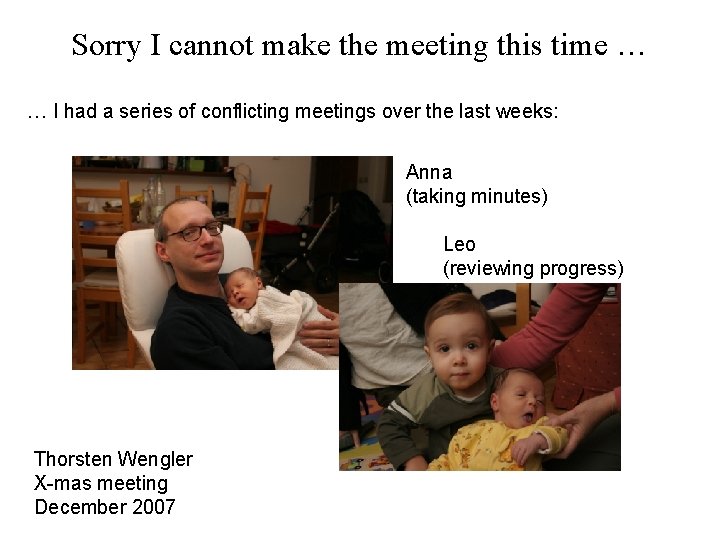 Sorry I cannot make the meeting this time …

… I had a series of conflicting meetings over the last weeks:

Anna
(taking minutes)

Leo
(reviewing progress)

Thorsten Wengler
X-mas meeting
December 2007